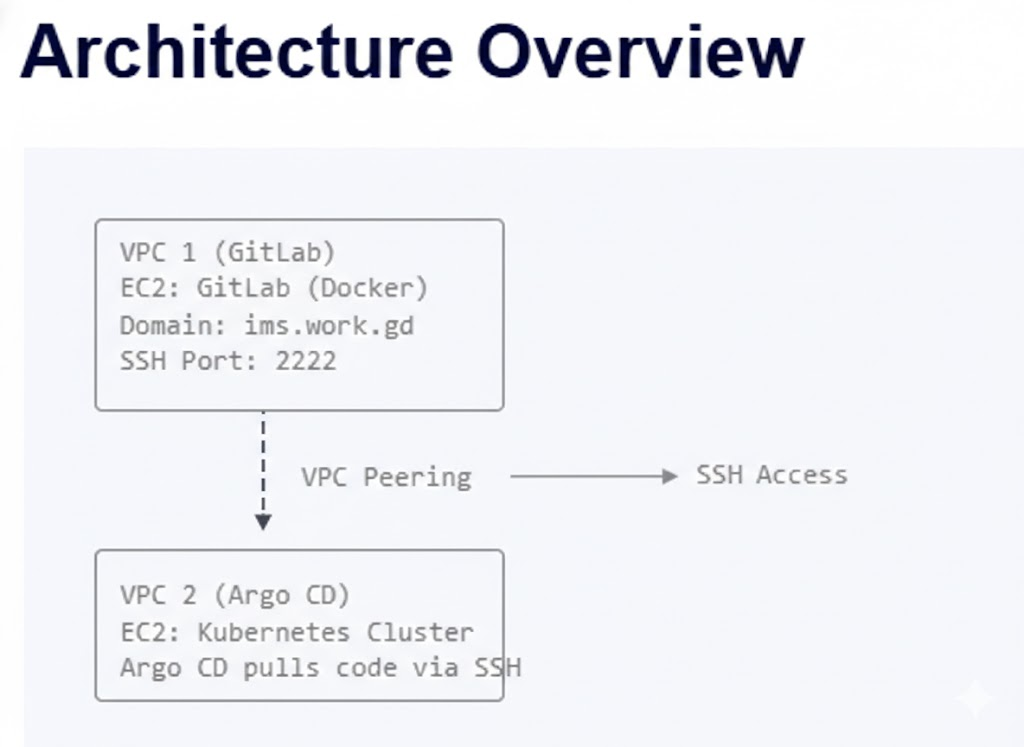 Architecture Overview

VPC 1 (GitLab)
EC2: GitLab (Docker)
Domain: ims.work.gd
SSH Port: 2222

VPC Peering

SSH Access

VPC 2 (Argo CD)
EC2: Kubernetes Cluster
Argo CD pulls code via SSH